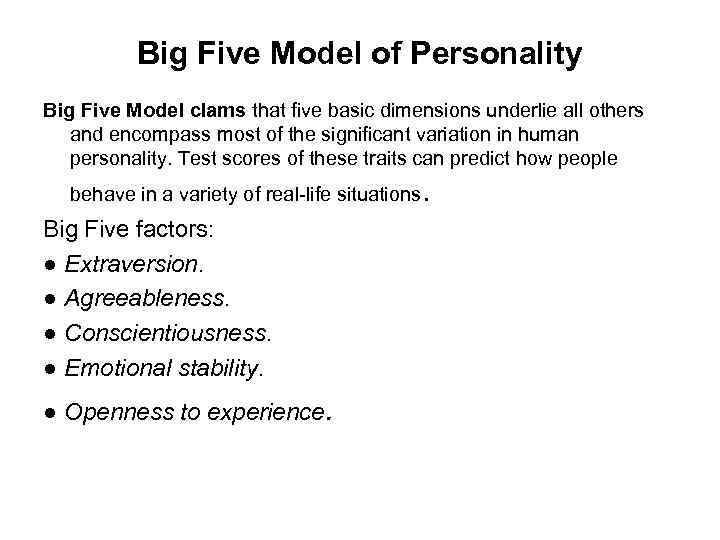 Big Five Model of Personality

Big Five Model clams that five basic dimensions underlie all others and encompass most of the significant variation in human personality. Test scores of these traits can predict how people behave in a variety of real-life situations.

Big Five factors:

● Extraversion.

● Agreeableness.

● Conscientiousness.

● Emotional stability.

● Openness to experience.